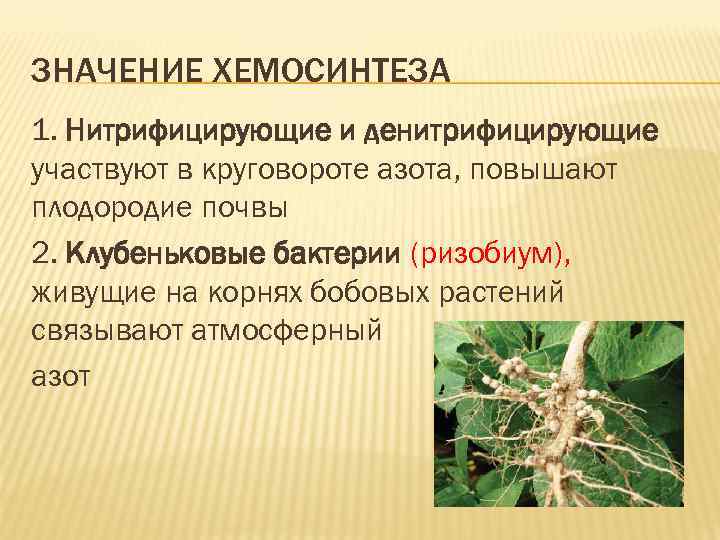 ЗНАЧЕНИЕ ХЕМОСИНТЕЗА

1. Нитрифицирующие и денитрифицирующие участвуют в круговороте азота, повышают плодородие почвы

2. Клубеньковые бактерии (ризобиум), живущие на корнях бобовых растений связывают атмосферный азот